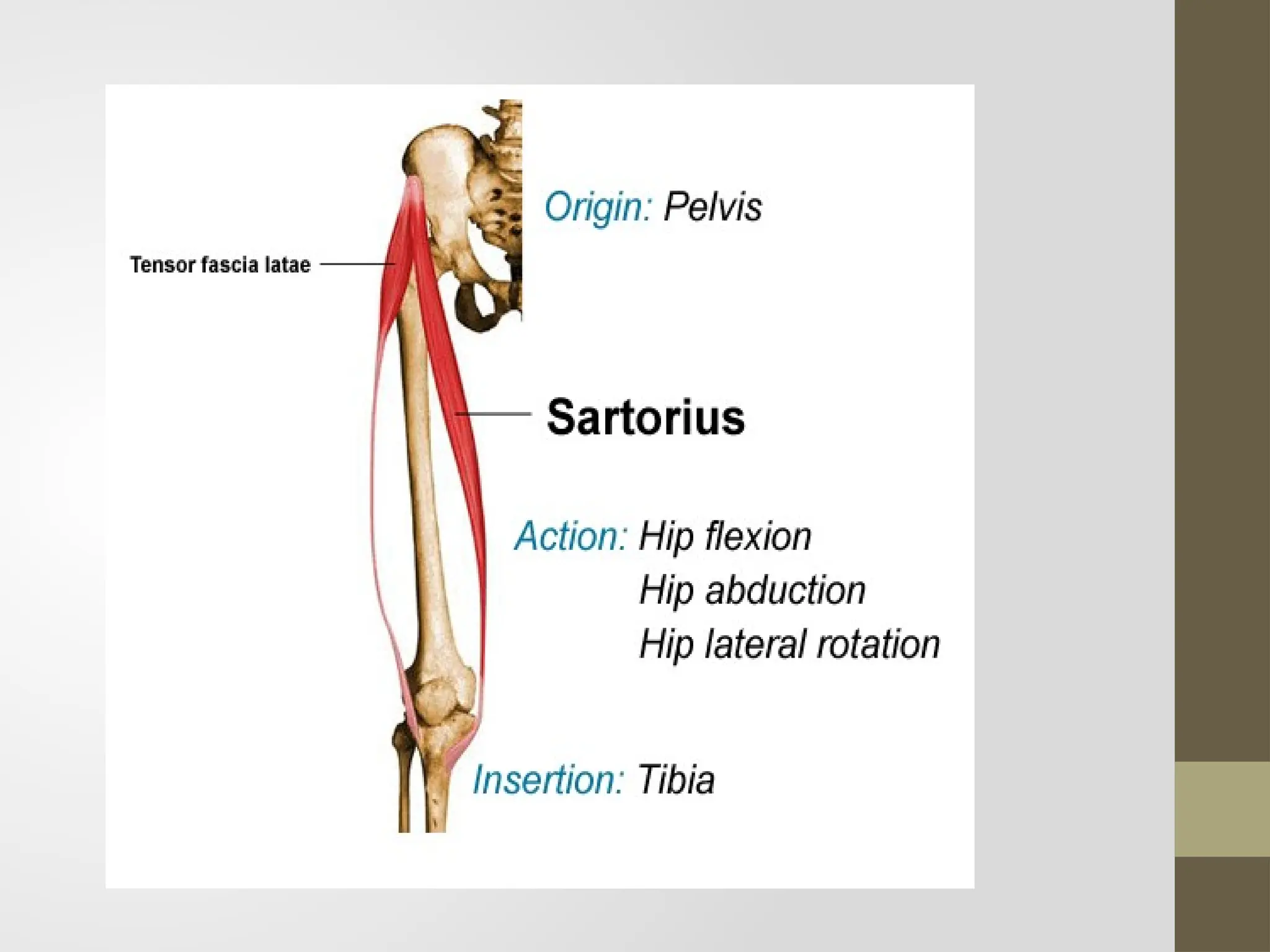 Origin: Pelvis

Tensor fascia latae

Sartorius

Action: Hip flexion
Hip abduction
Hip lateral rotation

Insertion: Tibia